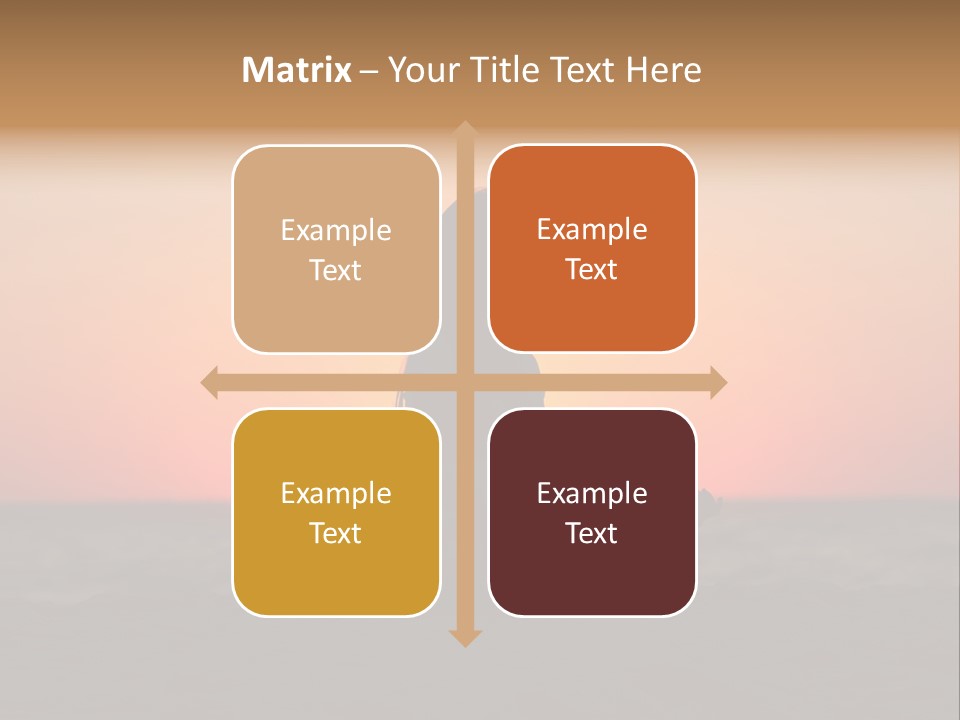 Matrix – Your Title Text Here

Example Text

Example Text

Example Text

Example Text